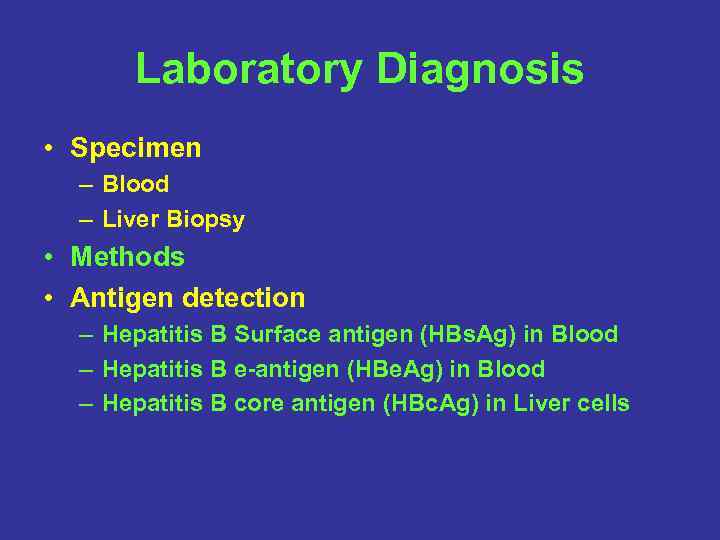 Laboratory Diagnosis

• Specimen
– Blood
– Liver Biopsy
• Methods
• Antigen detection
– Hepatitis B Surface antigen (HBsAg) in Blood
– Hepatitis B e-antigen (HBeAg) in Blood
– Hepatitis B core antigen (HBcAg) in Liver cells